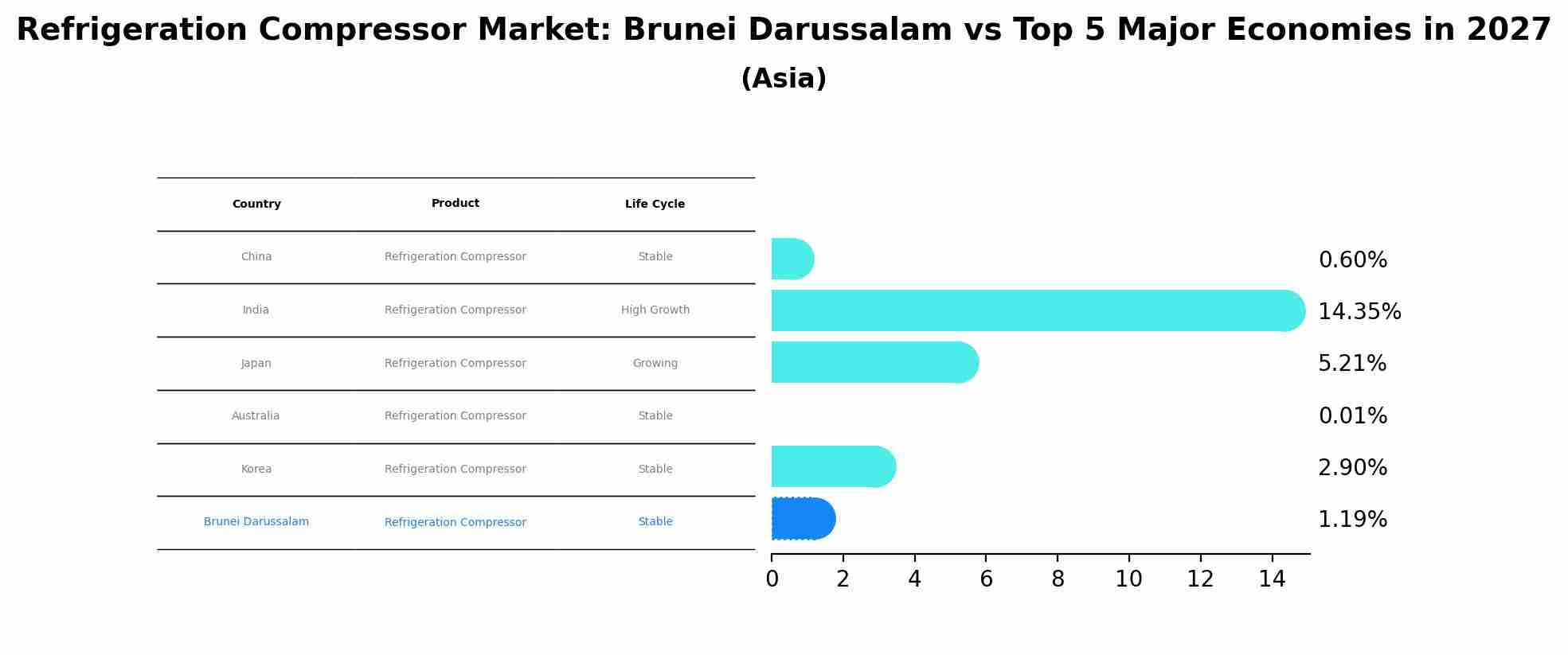 Refrigeration Compressor Market: Brunei Darussalam vs Top 5 Major Economies in 2027
(Asia)

| Country | Product | Life Cycle |
|---|---|---|
| China | Refrigeration Compressor | Stable |
| India | Refrigeration Compressor | High Growth |
| Japan | Refrigeration Compressor | Growing |
| Australia | Refrigeration Compressor | Stable |
| Korea | Refrigeration Compressor | Stable |
| Brunei Darussalam | Refrigeration Compressor | Stable |

0.60%
14.35%
5.21%
0.01%
2.90%
1.19%

0 2 4 6 8 10 12 14